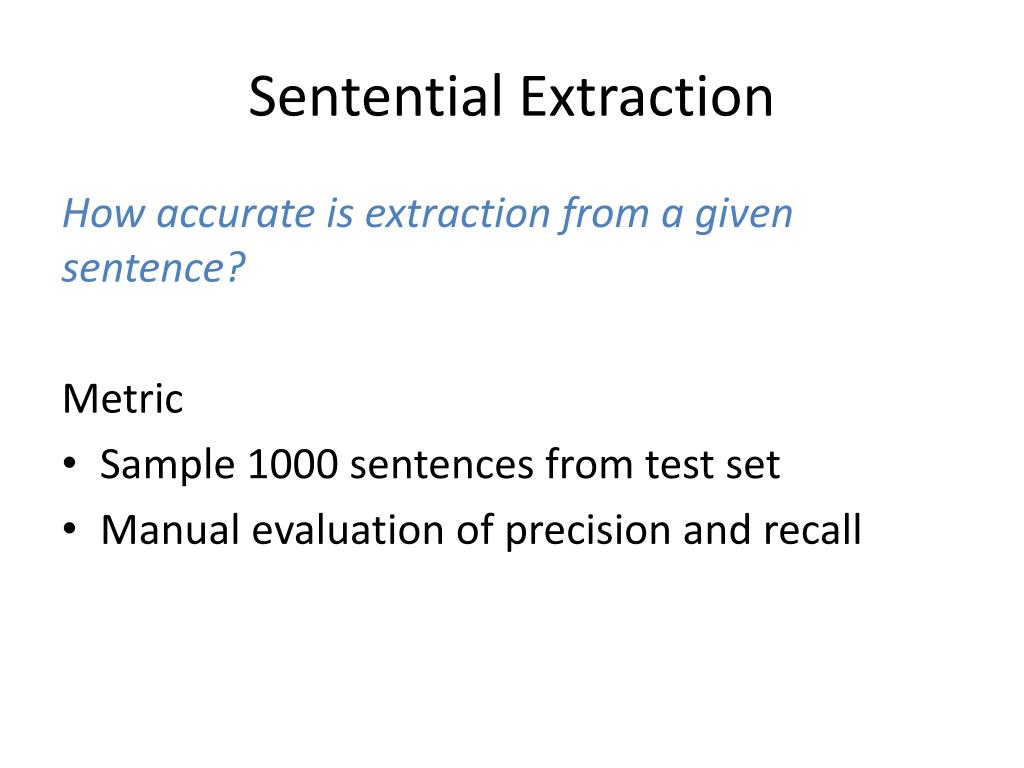 Sentential Extraction

How accurate is extraction from a given sentence?

Metric
• Sample 1000 sentences from test set
• Manual evaluation of precision and recall